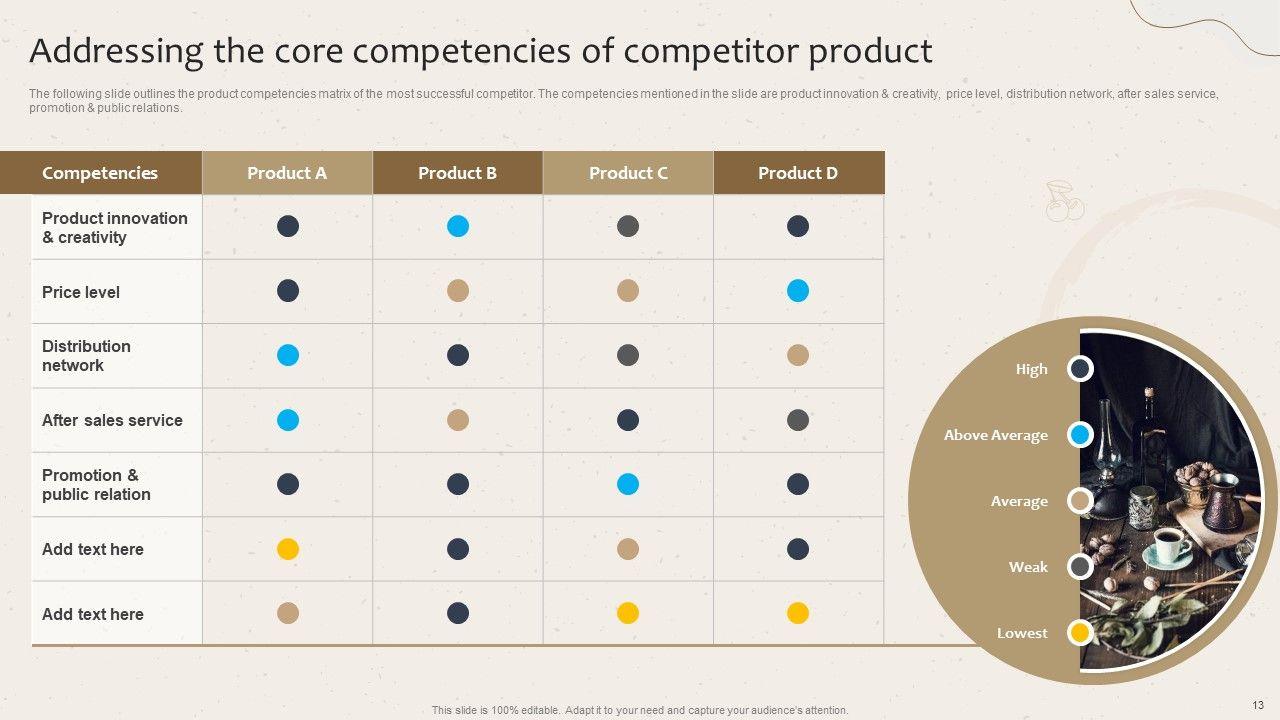 Addressing the core competencies of competitor product

The following slide outlines the product competencies matrix of the most successful competitor. The competencies mentioned in the slide are product innovation & creativity, price level, distribution network, after sales service, promotion & public relations.

| Competencies | Product A | Product B | Product C | Product D |
|---|---|---|---|---|
| Product innovation & creativity | | | | |
| Price level | | | | |
| Distribution network | | | | |
| After sales service | | | | |
| Promotion & public relation | | | | |
| Add text here | | | | |
| Add text here | | | | |

High

Above Average

Average

Weak

Lowest

This slide is 100% editable. Adapt it to your need and capture your audience's attention.

13